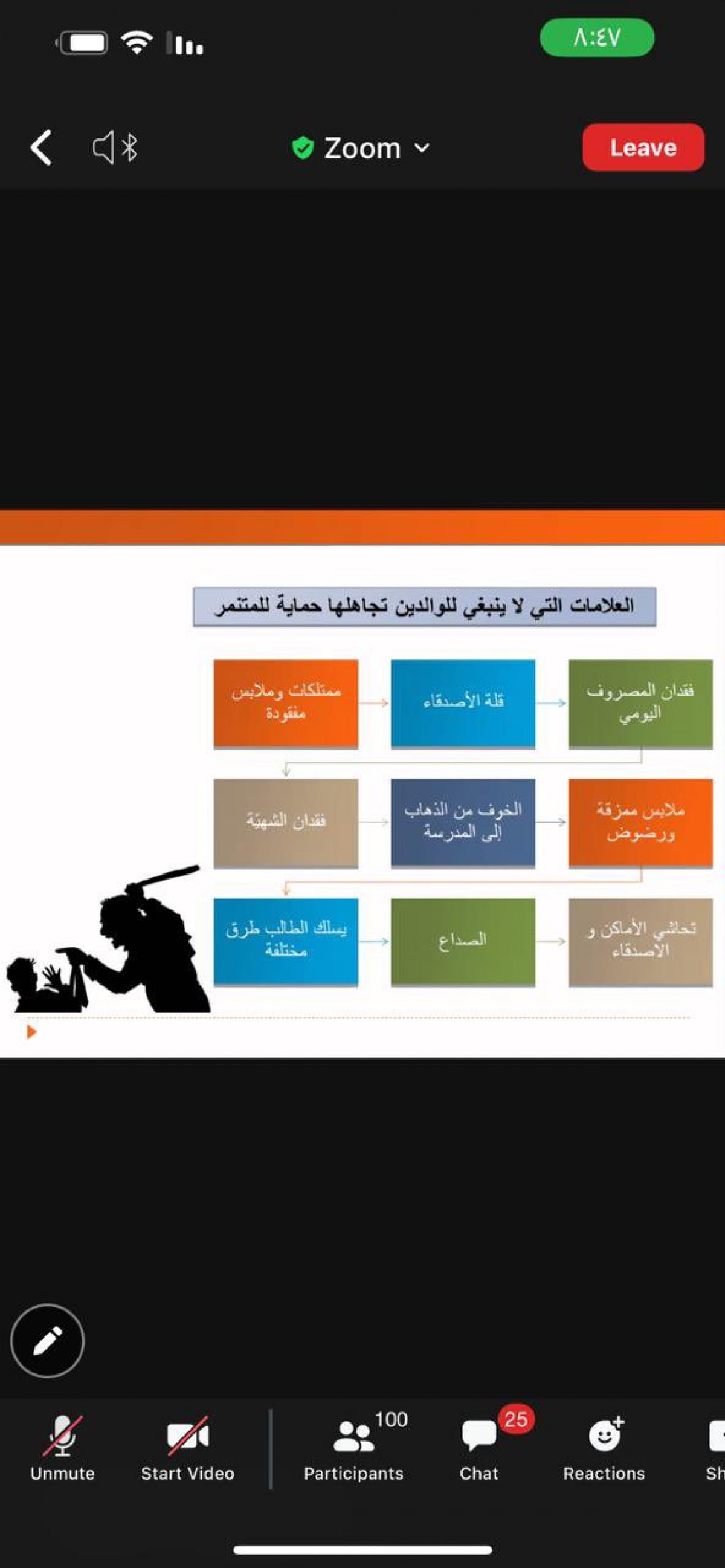 ٨:٤٧

Zoom

Leave

العلامات التي لا ينبغي للوالدين تجاهلها حماية للمتنمر

فقدان المصروف اليومي

قلة الأصدقاء

ممتلكات وملابس مفقودة

ملابس ممزقة ورضوض

الخوف من الذهاب إلى المدرسة

فقدان الشهيّة

تحاشي الأماكن و الأصدقاء

الصداع

يسلك الطالب طرق مختلفة

Unmute

Start Video

100

Participants

25

Chat

Reactions

Sh